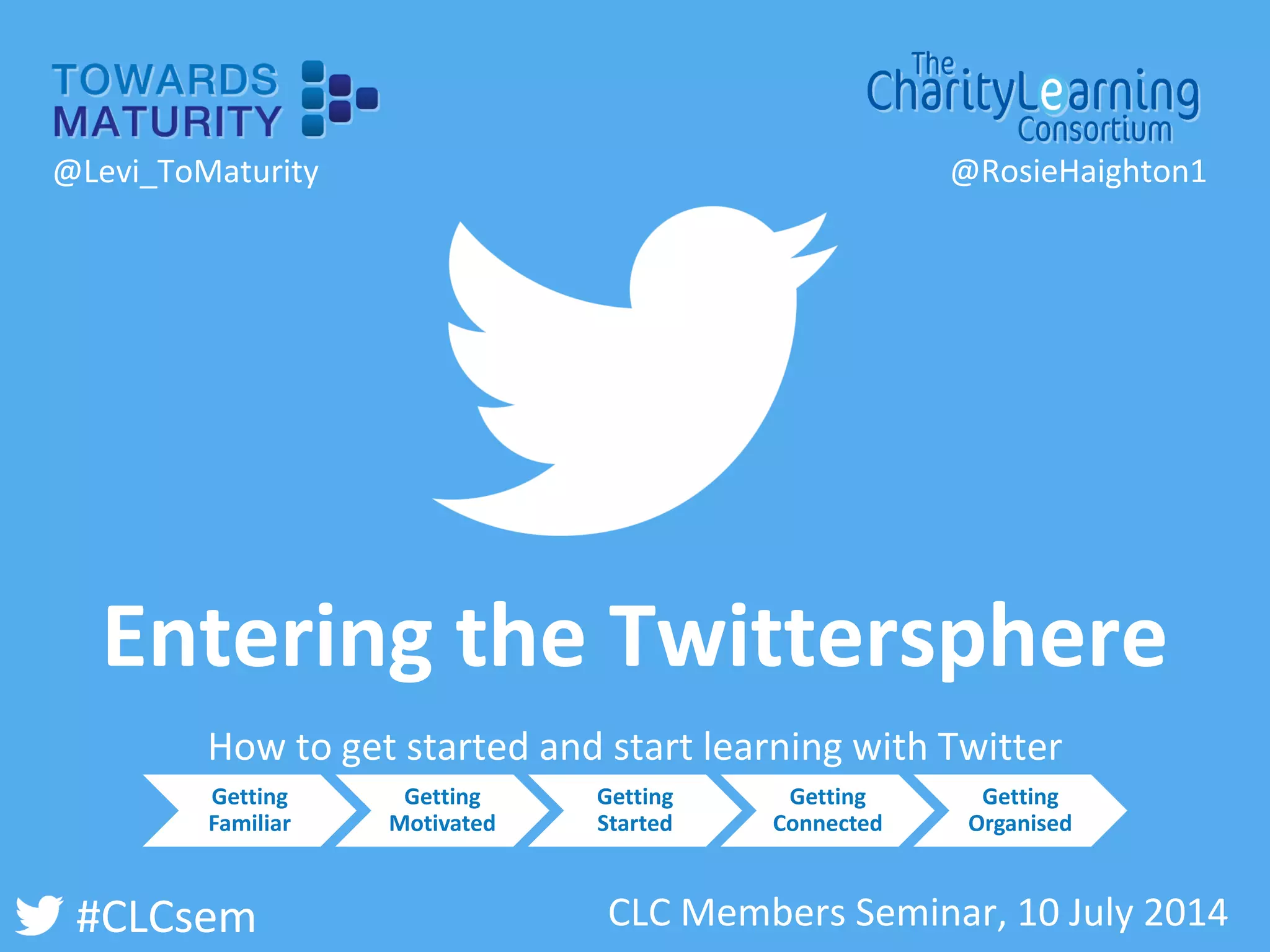 TOWARDS MATURITY
@Levi_ToMaturity

The CharityLearning Consortium
@RosieHaighton1

Entering the Twittersphere

How to get started and start learning with Twitter

Getting Familiar
Getting Motivated
Getting Started
Getting Connected
Getting Organised

#CLCsem

CLC Members Seminar, 10 July 2014